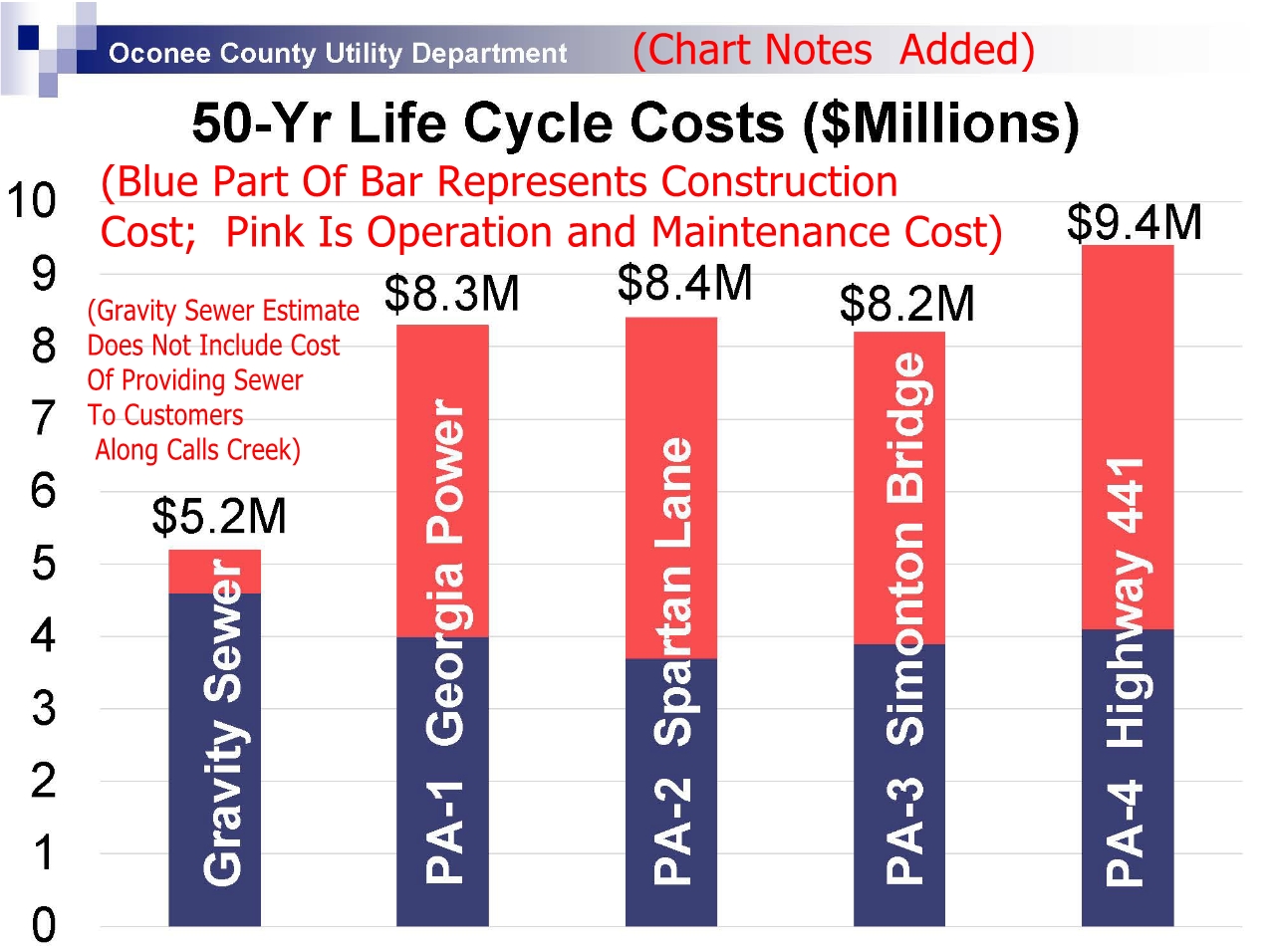 Oconee County Utility Department (Chart Notes Added)

50-Yr Life Cycle Costs ($Millions)

(Blue Part Of Bar Represents Construction Cost; Pink Is Operation and Maintenance Cost)

(Gravity Sewer Estimate Does Not Include Cost Of Providing Sewer To Customers Along Calls Creek)

10
9
8
7
6
5
4
3
2
1
0

$5.2M
Gravity Sewer

$8.3M
PA-1 Georgia Power

$8.4M
PA-2 Spartan Lane

$8.2M
PA-3 Simonton Bridge

$9.4M
PA-4 Highway 441